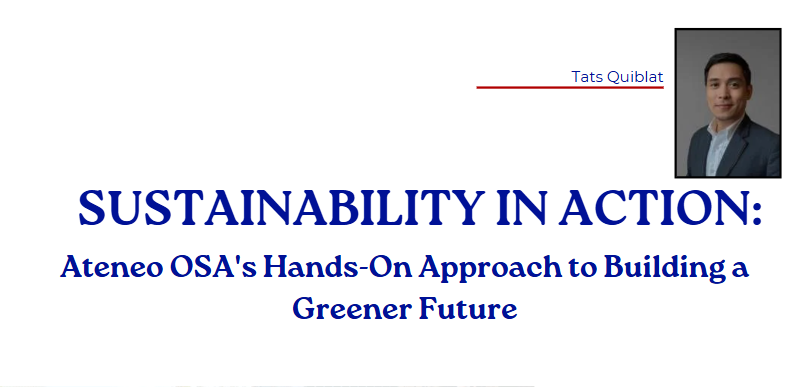 Tats Quiblat

SUSTAINABILITY IN ACTION:

Ateneo OSA's Hands-On Approach to Building a Greener Future